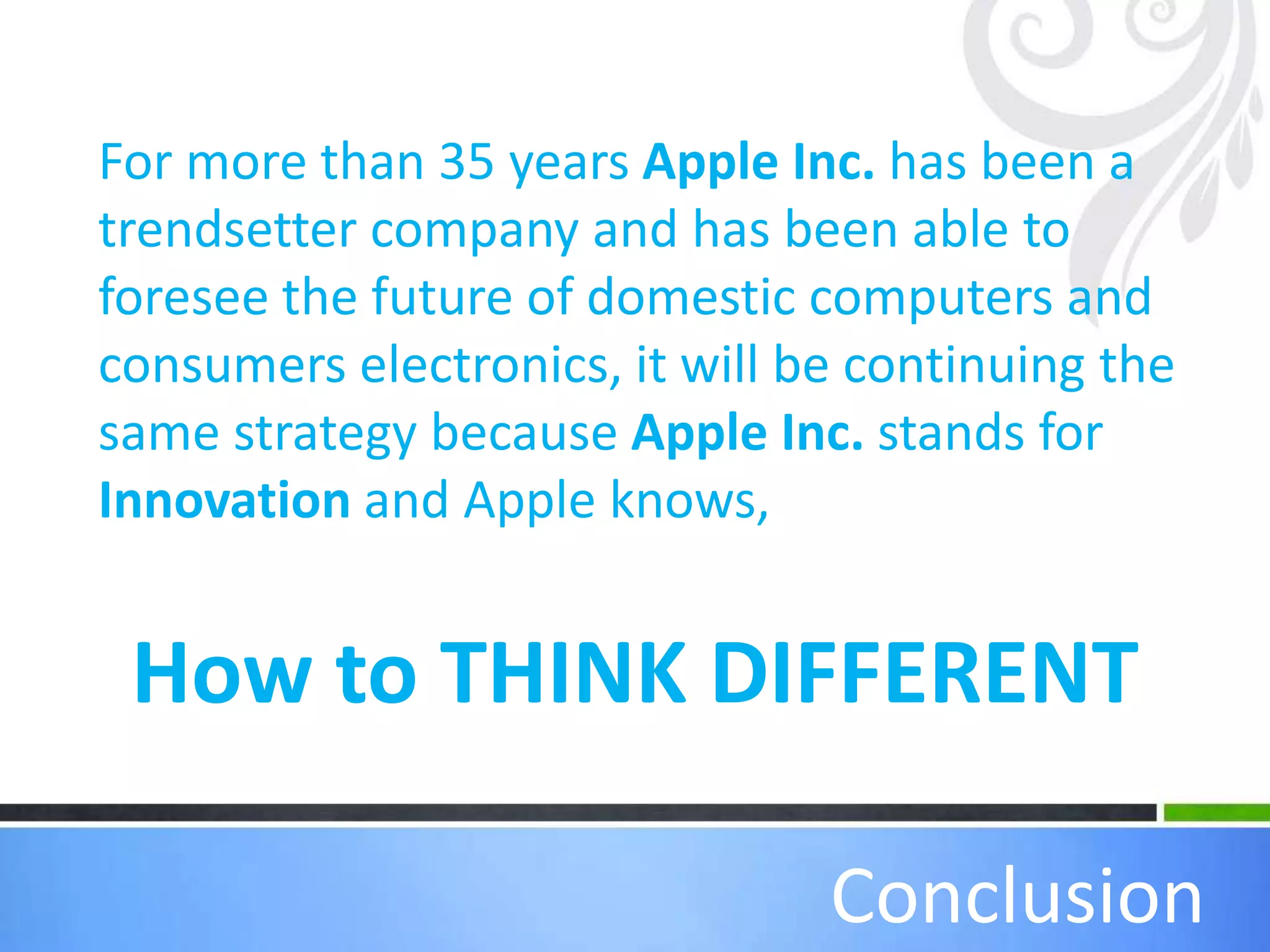 For more than 35 years Apple Inc. has been a trendsetter company and has been able to foresee the future of domestic computers and consumers electronics, it will be continuing the same strategy because Apple Inc. stands for Innovation and Apple knows,

How to THINK DIFFERENT

Conclusion